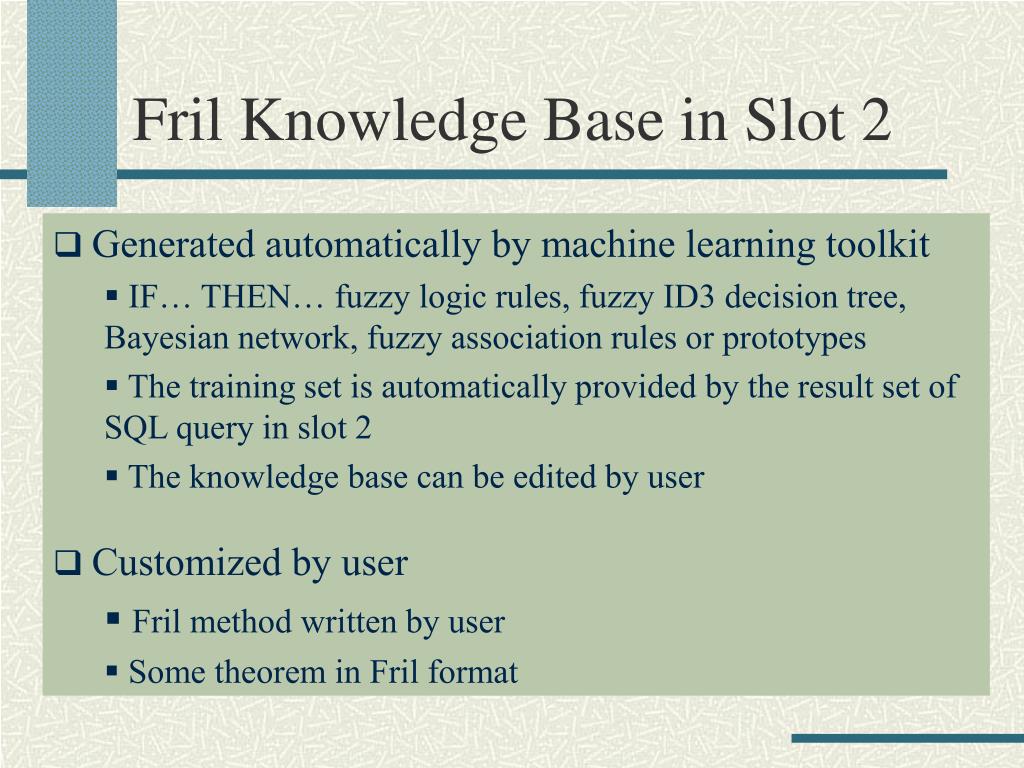 Fril Knowledge Base in Slot 2

❑ Generated automatically by machine learning toolkit

▪ IF… THEN… fuzzy logic rules, fuzzy ID3 decision tree, Bayesian network, fuzzy association rules or prototypes

▪ The training set is automatically provided by the result set of SQL query in slot 2

▪ The knowledge base can be edited by user

❑ Customized by user

▪ Fril method written by user

▪ Some theorem in Fril format